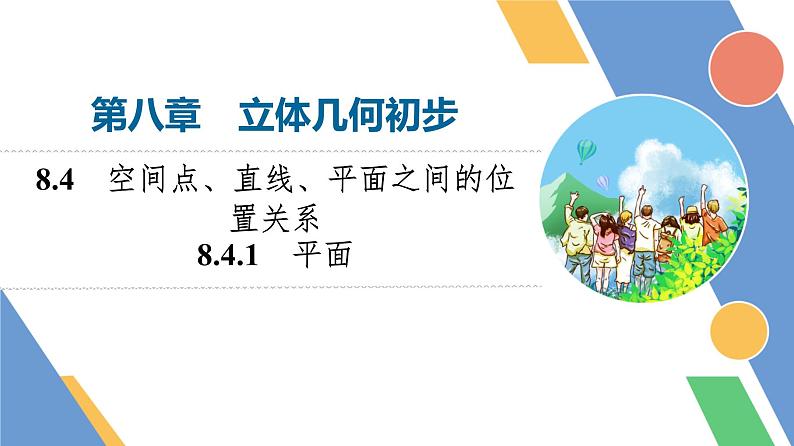 第八章　立体几何初步

8.4　空间点、直线、平面之间的位置关系

8.4.1　平面